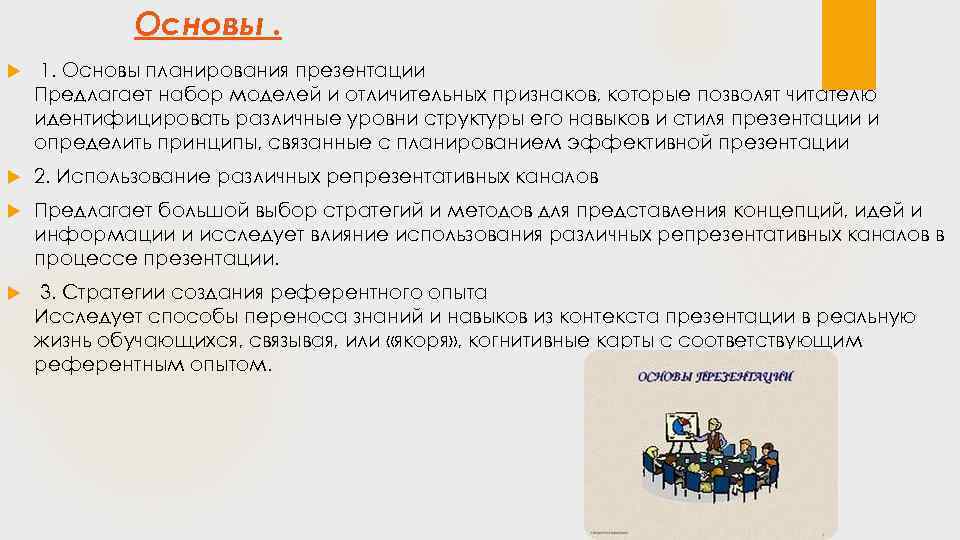 Основы .

1. Основы планирования презентации
Предлагает набор моделей и отличительных признаков, которые позволят читателю идентифицировать различные уровни структуры его навыков и стиля презентации и определить принципы, связанные с планированием эффективной презентации

2. Использование различных репрезентативных каналов

Предлагает большой выбор стратегий и методов для представления концепций, идей и информации и исследует влияние использования различных репрезентативных каналов в процессе презентации.

3. Стратегии создания референтного опыта
Исследует способы переноса знаний и навыков из контекста презентации в реальную жизнь обучающихся, связывая, или «якоря», когнитивные карты с соответствующим референтным опытом.

ОСНОВЫ ПРЕЗЕНТАЦИИ